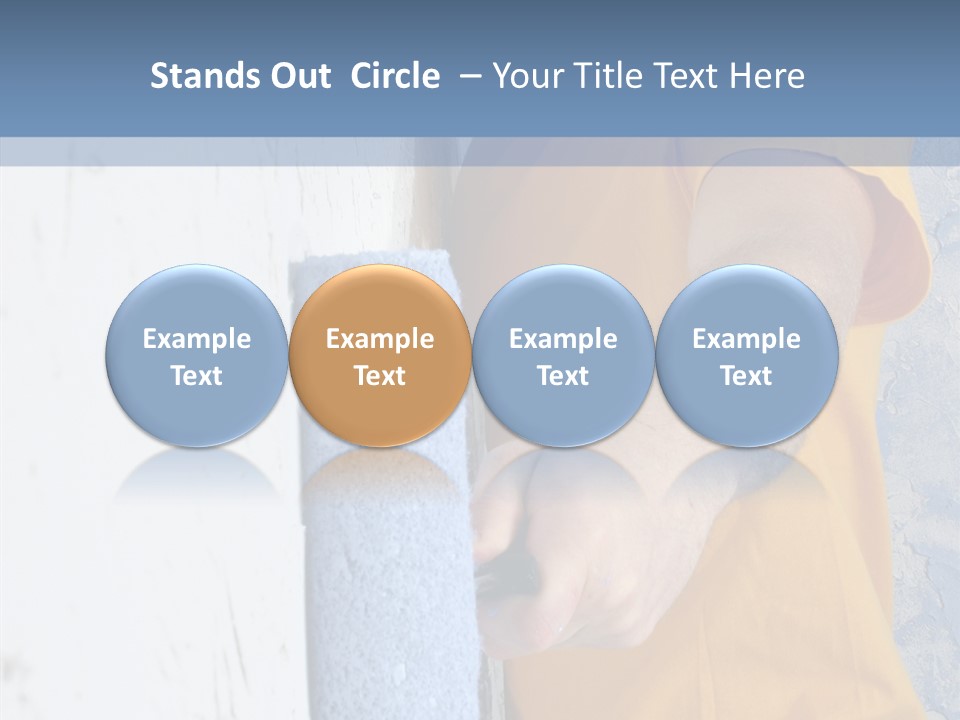 Stands Out Circle – Your Title Text Here

Example Text

Example Text

Example Text

Example Text